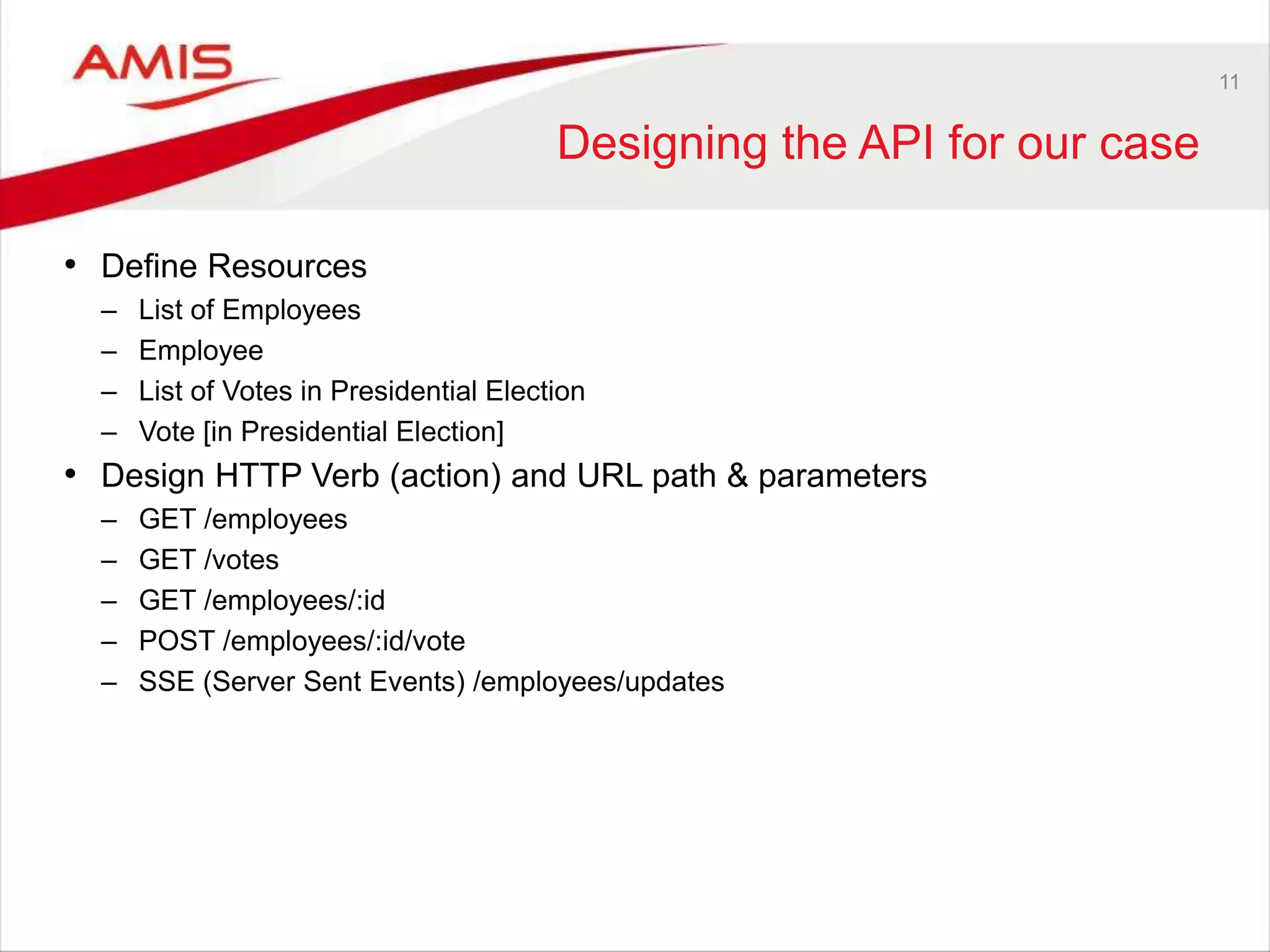 AMIS

11

Designing the API for our case

• Define Resources
– List of Employees
– Employee
– List of Votes in Presidential Election
– Vote [in Presidential Election]

• Design HTTP Verb (action) and URL path & parameters
– GET /employees
– GET /votes
– GET /employees/:id
– POST /employees/:id/vote
– SSE (Server Sent Events) /employees/updates